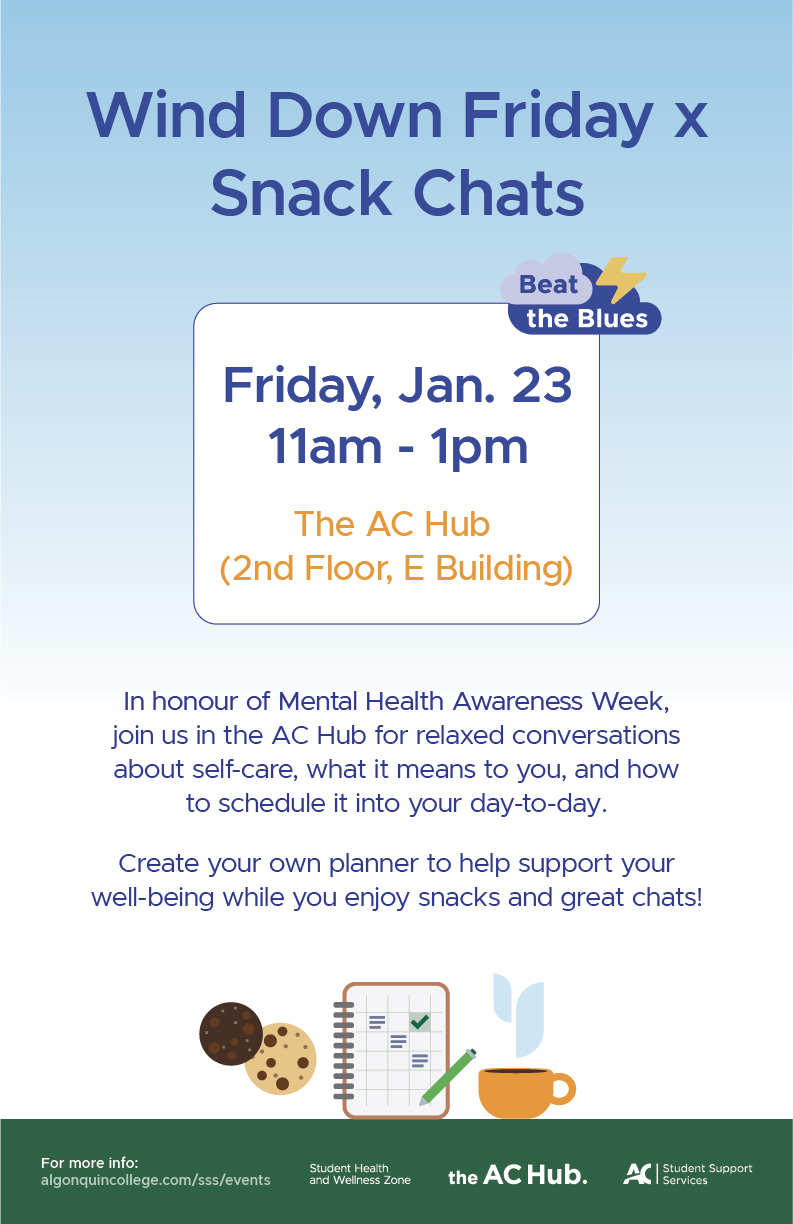 Wind Down Friday x Snack Chats

Beat the Blues

Friday, Jan. 23
11am - 1pm

The AC Hub
(2nd Floor, E Building)

In honour of Mental Health Awareness Week, join us in the AC Hub for relaxed conversations about self-care, what it means to you, and how to schedule it into your day-to-day.

Create your own planner to help support your well-being while you enjoy snacks and great chats!

For more info:
algonquincollege.com/sss/events

Student Health and Wellness Zone

the AC Hub.

AC | Student Support Services